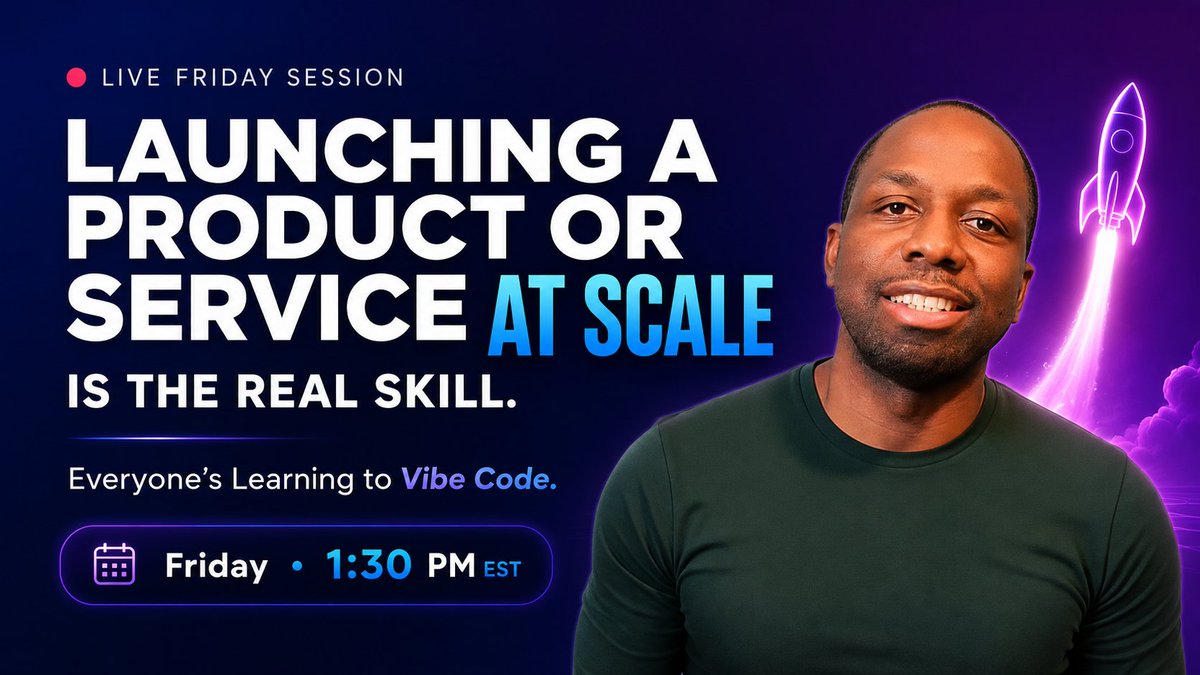 LIVE FRIDAY SESSION

LAUNCHING A PRODUCT OR SERVICE AT SCALE IS THE REAL SKILL.

Everyone's Learning to Vibe Code.

Friday • 1:30 PM EST